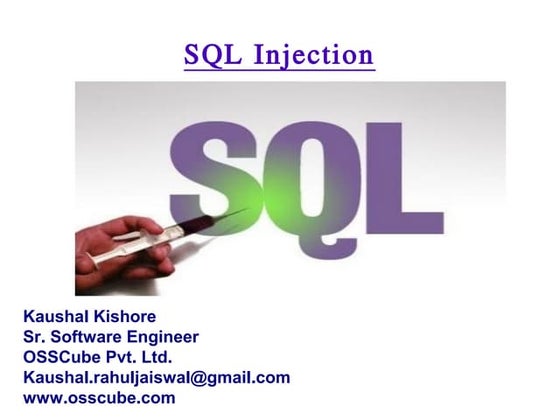 SQL Injection

SQL

Kaushal Kishore
Sr. Software Engineer
OSSCube Pvt. Ltd.
Kaushal.rahuljaiswal@gmail.com
www.osscube.com